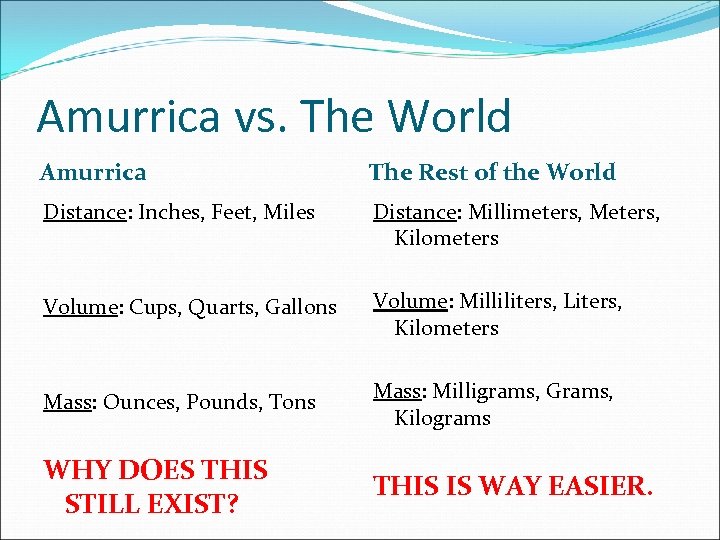 Amurrica vs. The World

Amurrica

Distance: Inches, Feet, Miles

Volume: Cups, Quarts, Gallons

Mass: Ounces, Pounds, Tons

WHY DOES THIS STILL EXIST?

The Rest of the World

Distance: Millimeters, Meters, Kilometers

Volume: Milliliters, Liters, Kilometers

Mass: Milligrams, Grams, Kilograms

THIS IS WAY EASIER.